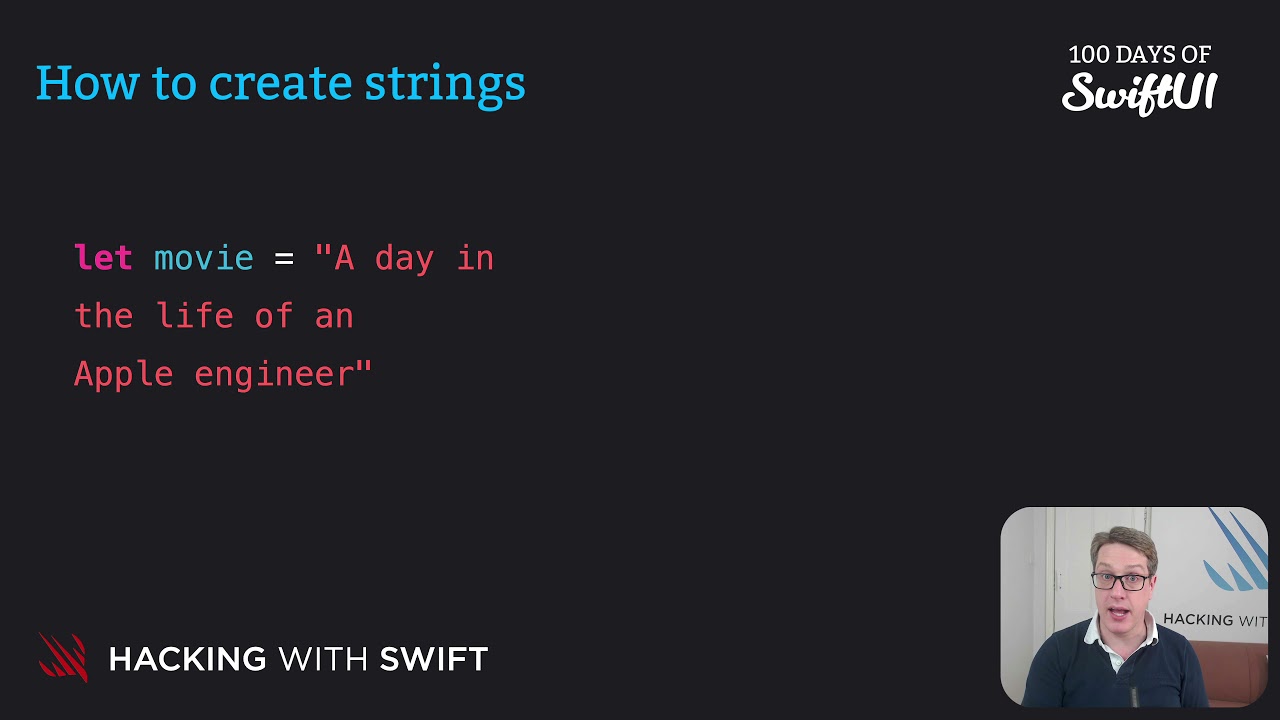 How to create strings

100 DAYS OF
SwiftUI

let movie = "A day in
the life of an
Apple engineer"

HACKING WITH SWIFT

HACKING WIT